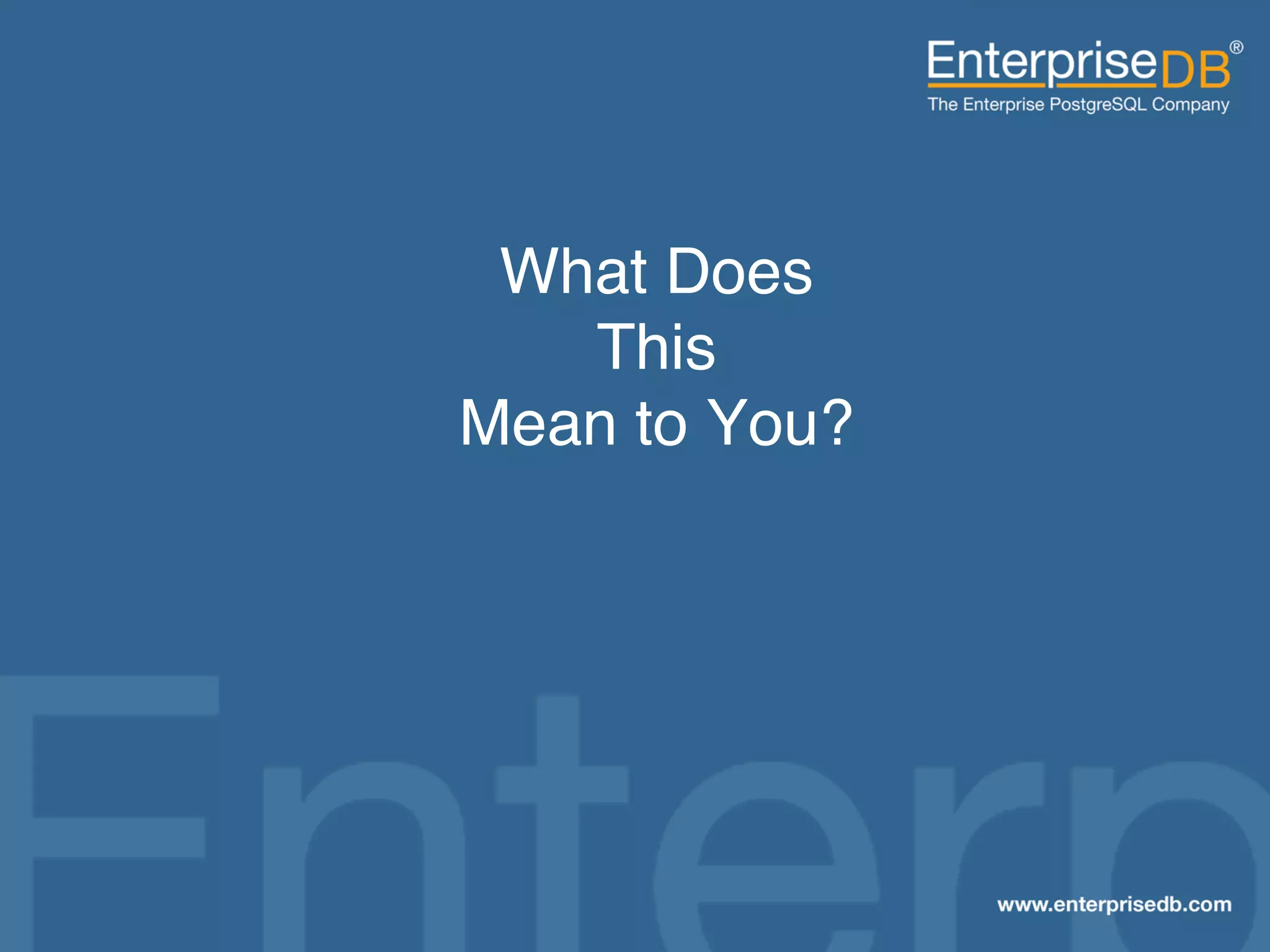 EnterpriseDB®
The Enterprise PostgreSQL Company

What Does
This
Mean to You?

Enterp

www.enterprisedb.com